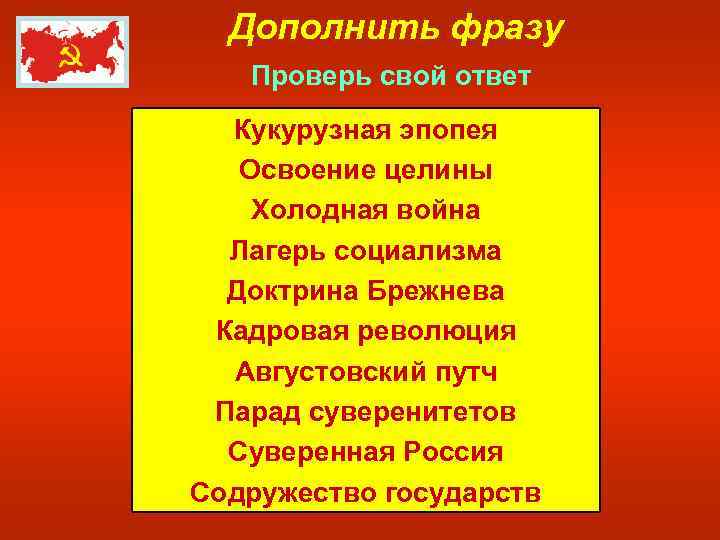 Дополнить фразу

Проверь свой ответ

Кукурузная эпопея
Освоение целины
Холодная война
Лагерь социализма
Доктрина Брежнева
Кадровая революция
Августовский путч
Парад суверенитетов
Суверенная Россия
Содружество государств